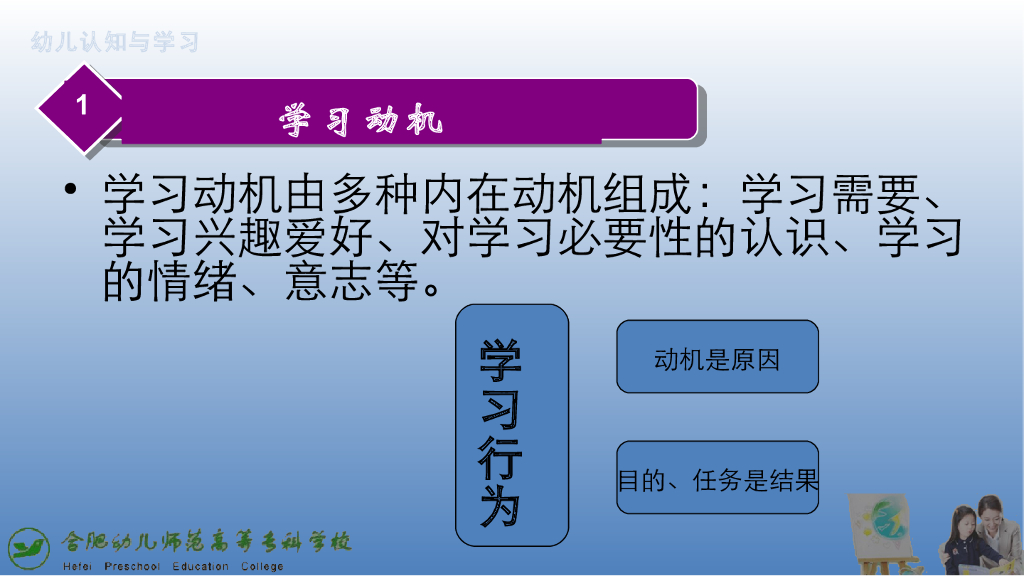 幼儿认知与学习

1

学习动机

• 学习动机由多种内在动机组成：学习需要、学习兴趣爱好、对学习必要性的认识、学习的情绪、意志等。

学习行为

动机是原因

目的、任务是结果

合肥幼儿师范高等专科学校
Hefei Preschool Education College